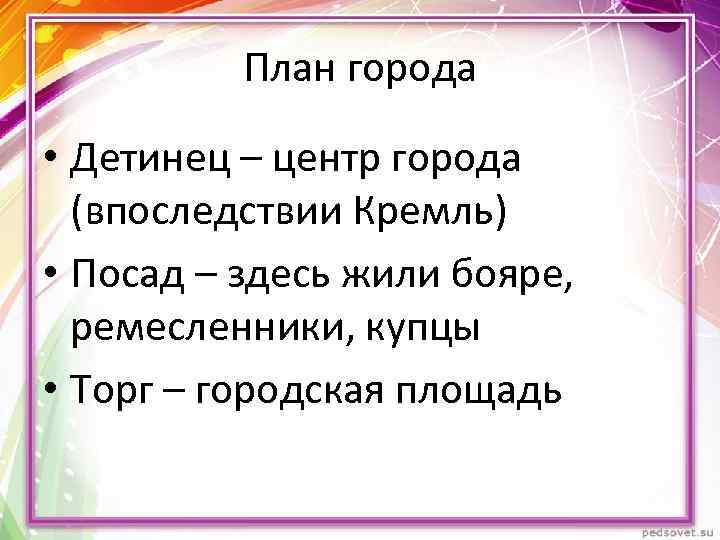 План города

• Детинец – центр города (впоследствии Кремль)
• Посад – здесь жили бояре, ремесленники, купцы
• Торг – городская площадь

pedsovet.su